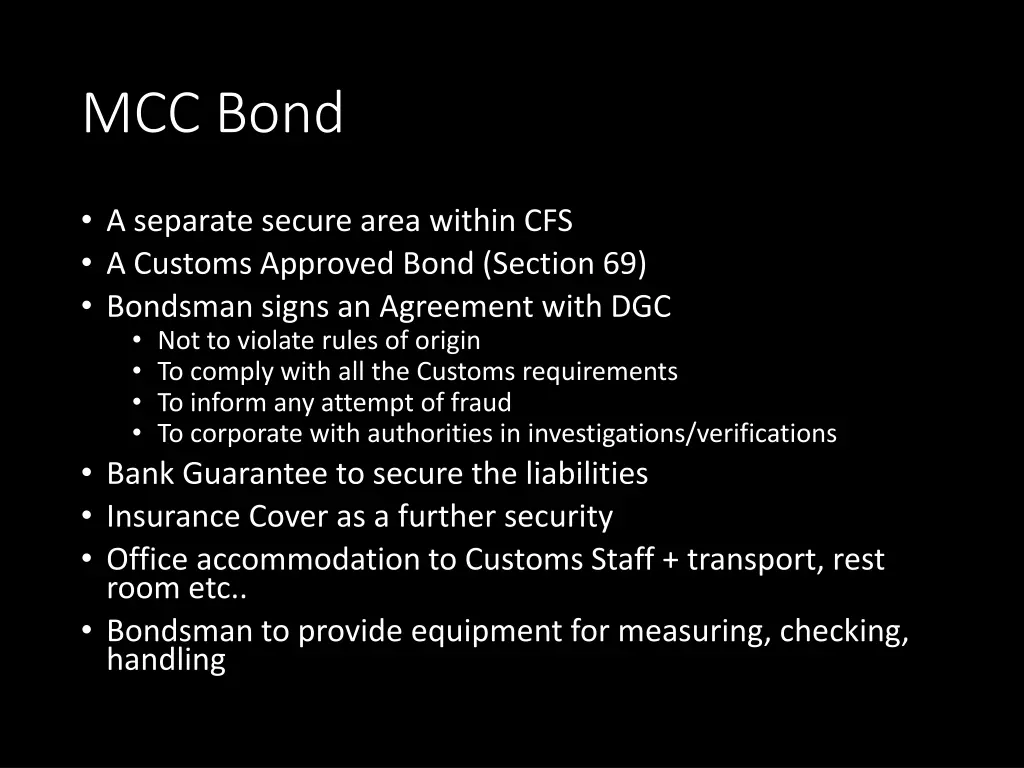 MCC Bond

• A separate secure area within CFS
• A Customs Approved Bond (Section 69)
• Bondsman signs an Agreement with DGC
  • Not to violate rules of origin
  • To comply with all the Customs requirements
  • To inform any attempt of fraud
  • To corporate with authorities in investigations/verifications
• Bank Guarantee to secure the liabilities
• Insurance Cover as a further security
• Office accommodation to Customs Staff + transport, rest room etc..
• Bondsman to provide equipment for measuring, checking, handling